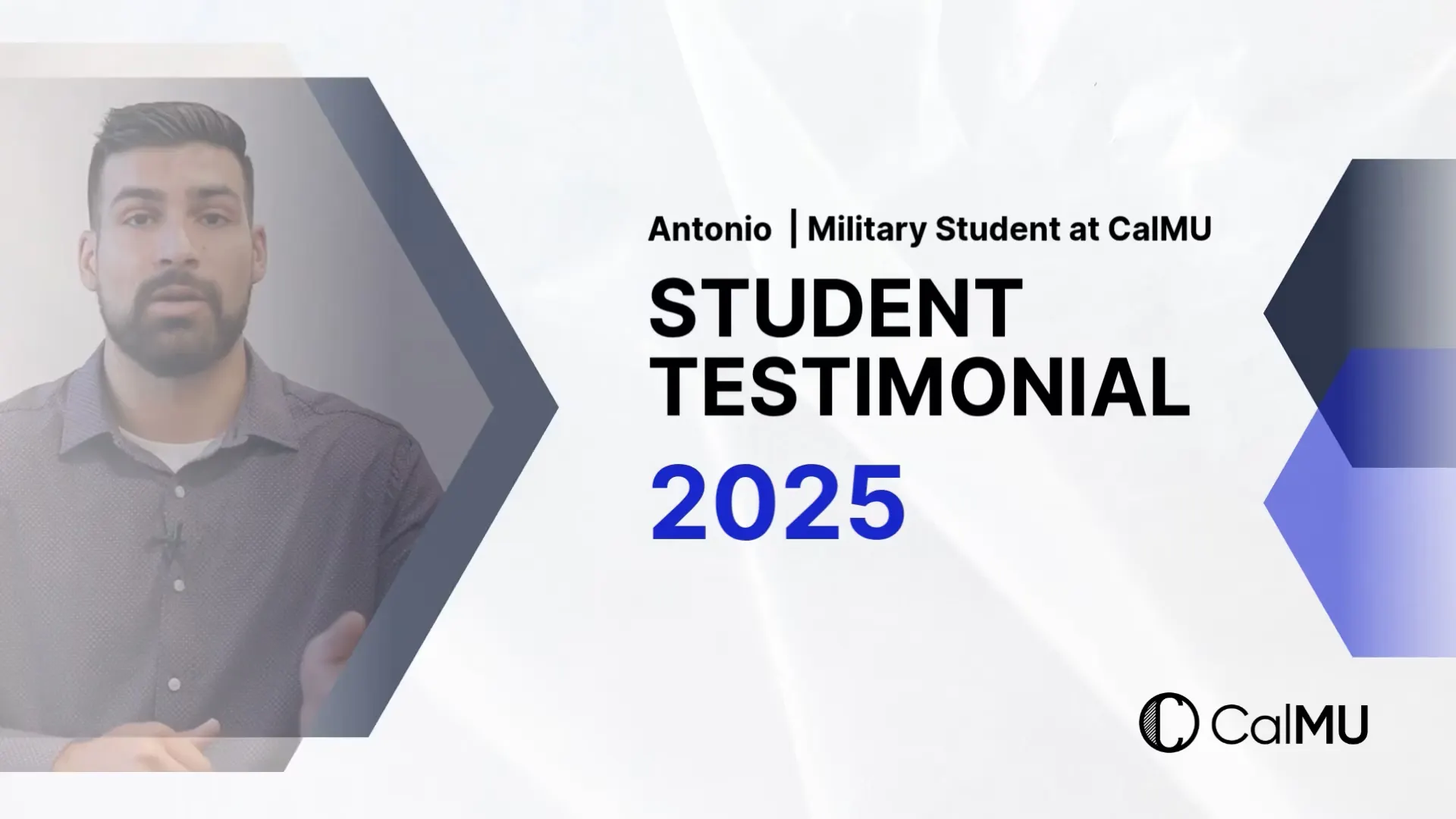 Antonio | Military Student at CalMU

STUDENT TESTIMONIAL

2025

CalMU